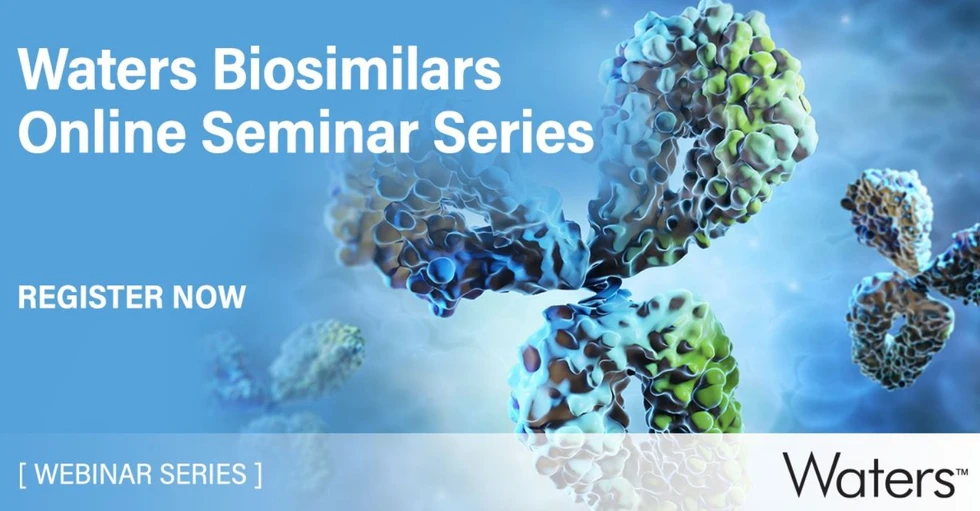 Waters Biosimilars Online Seminar Series

REGISTER NOW

[ WEBINAR SERIES ]

Waters™